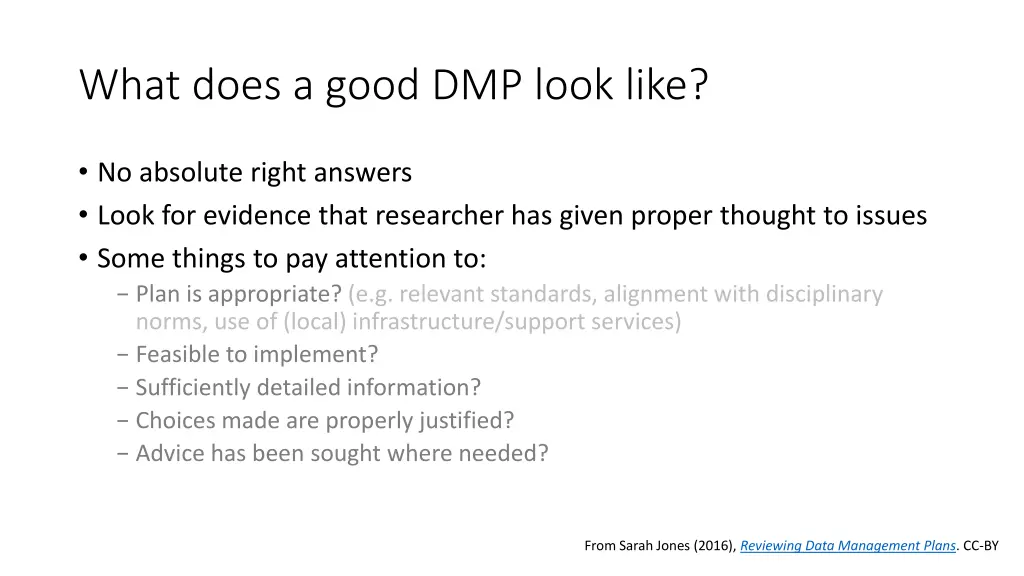 What does a good DMP look like?

• No absolute right answers
• Look for evidence that researcher has given proper thought to issues
• Some things to pay attention to:
 − Plan is appropriate? (e.g. relevant standards, alignment with disciplinary norms, use of (local) infrastructure/support services)
 − Feasible to implement?
 − Sufficiently detailed information?
 − Choices made are properly justified?
 − Advice has been sought where needed?

From Sarah Jones (2016), Reviewing Data Management Plans. CC-BY